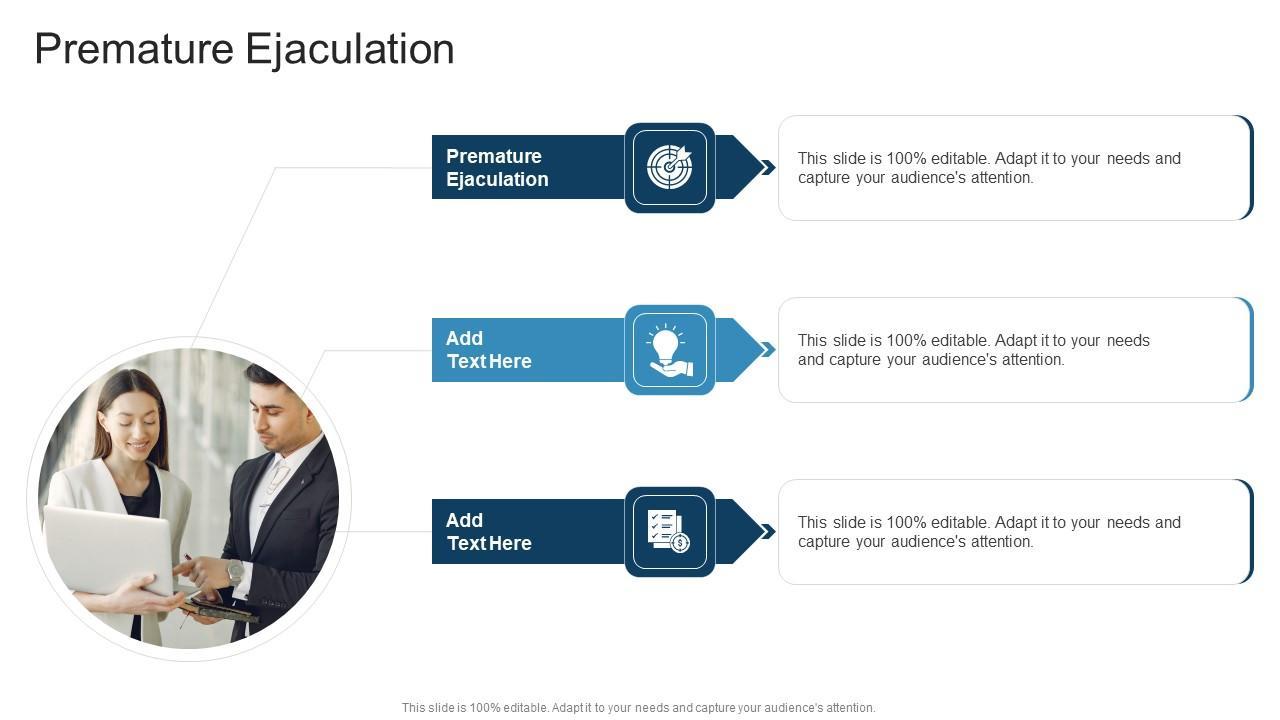 Premature Ejaculation

Premature Ejaculation

This slide is 100% editable. Adapt it to your needs and capture your audience's attention.

Add Text Here

This slide is 100% editable. Adapt it to your needs and capture your audience's attention.

Add Text Here

This slide is 100% editable. Adapt it to your needs and capture your audience's attention.

This slide is 100% editable. Adapt it to your needs and capture your audience's attention.